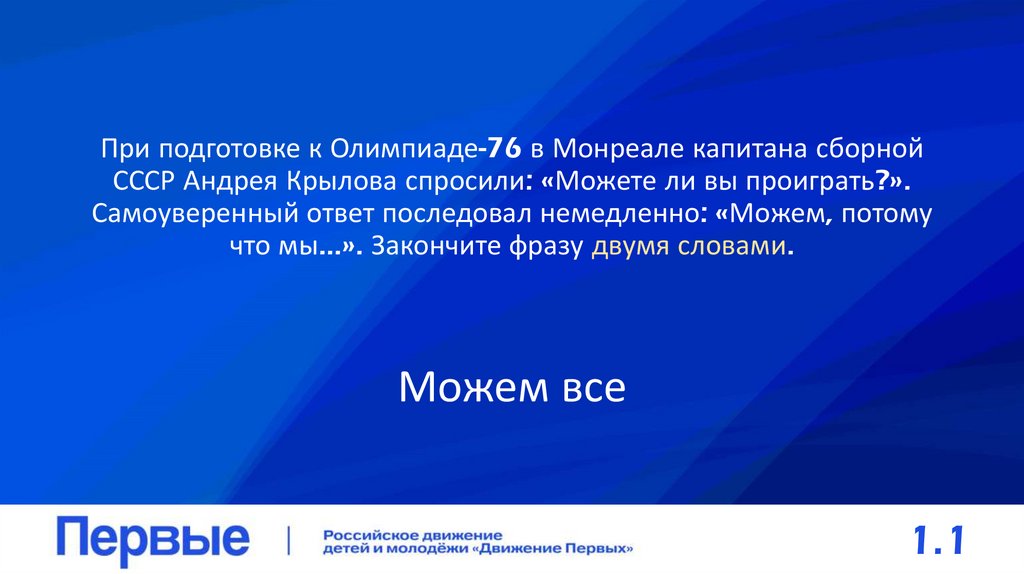 При подготовке к Олимпиаде-76 в Монреале капитана сборной СССР Андрея Крылова спросили: «Можете ли вы проиграть?». Самоуверенный ответ последовал немедленно: «Можем, потому что мы...». Закончите фразу двумя словами.

Можем все

Первые | Российское движение детей и молодёжи «Движение Первых»

1.1